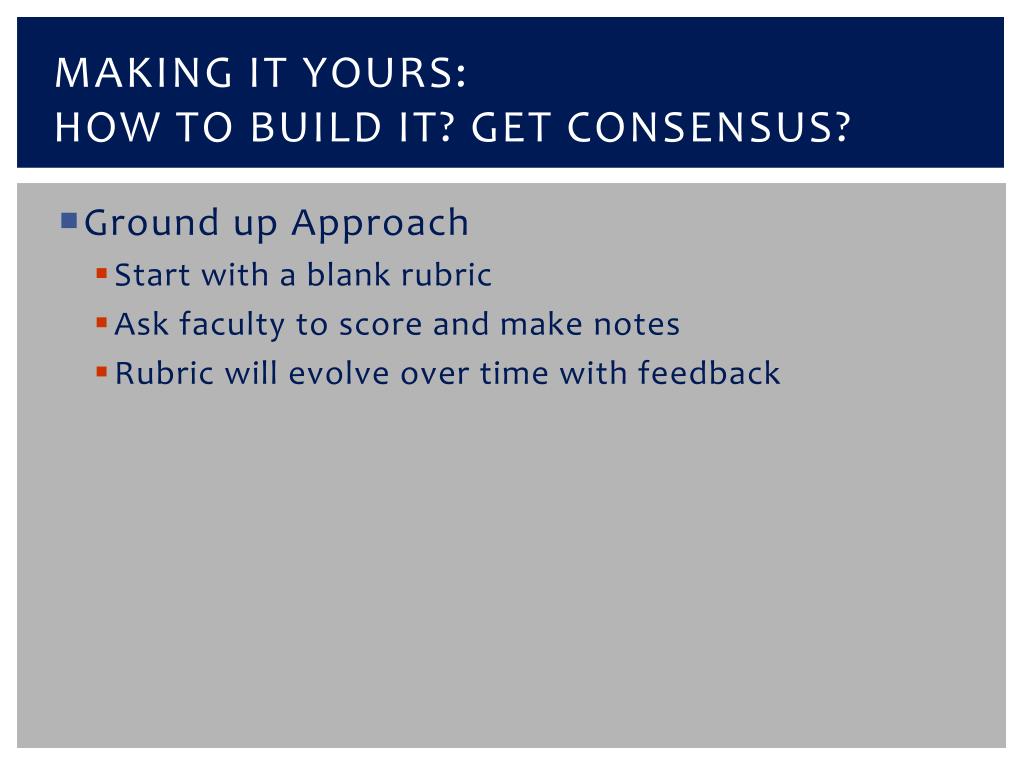 MAKING IT YOURS:
HOW TO BUILD IT? GET CONSENSUS?

Ground up Approach
Start with a blank rubric
Ask faculty to score and make notes
Rubric will evolve over time with feedback